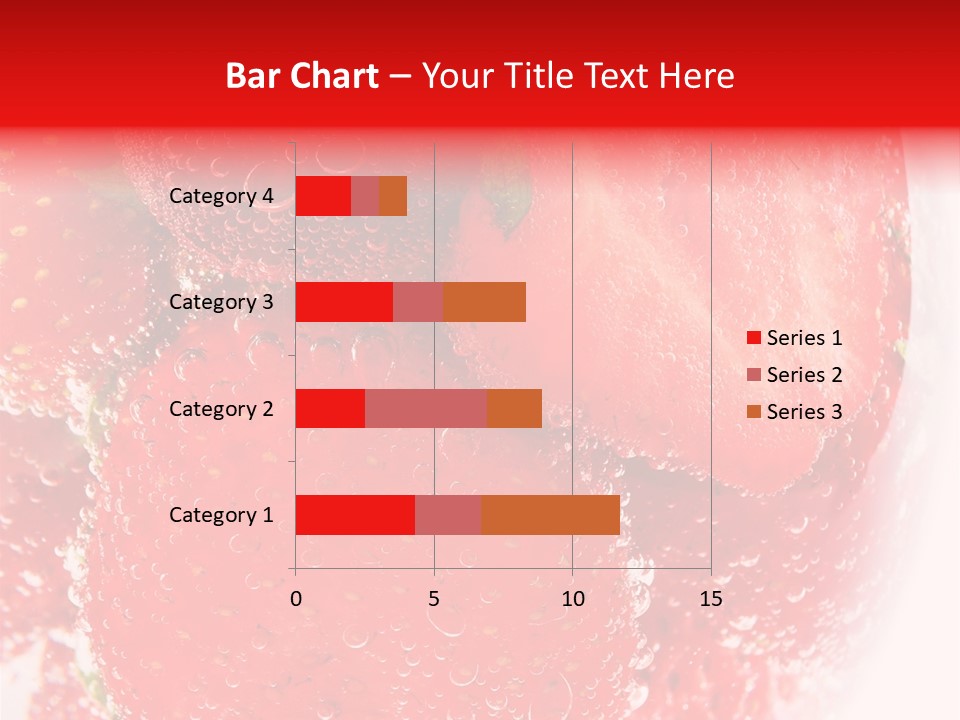 Bar Chart – Your Title Text Here

Category 4
Category 3
Category 2
Category 1

0
5
10
15

Series 1
Series 2
Series 3